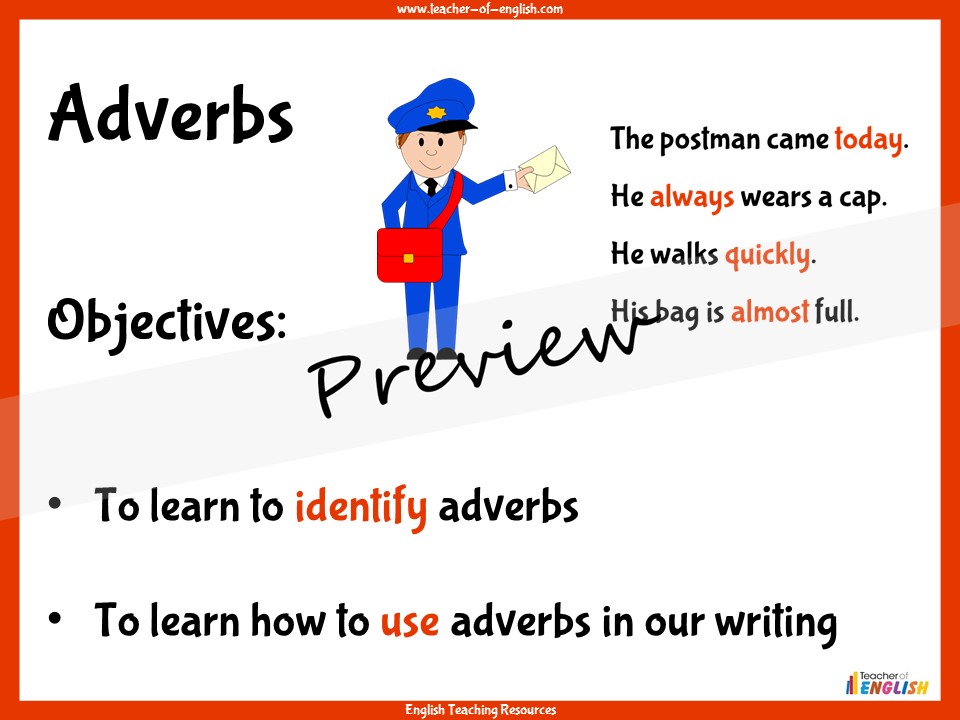 www.teacher-of-english.com

Adverbs

The postman came today.

He always wears a cap.

He walks quickly.

His bag is almost full.

Objectives:

Preview

• To learn to identify adverbs

• To learn how to use adverbs in our writing

Teacher of ENGLISH

English Teaching Resources